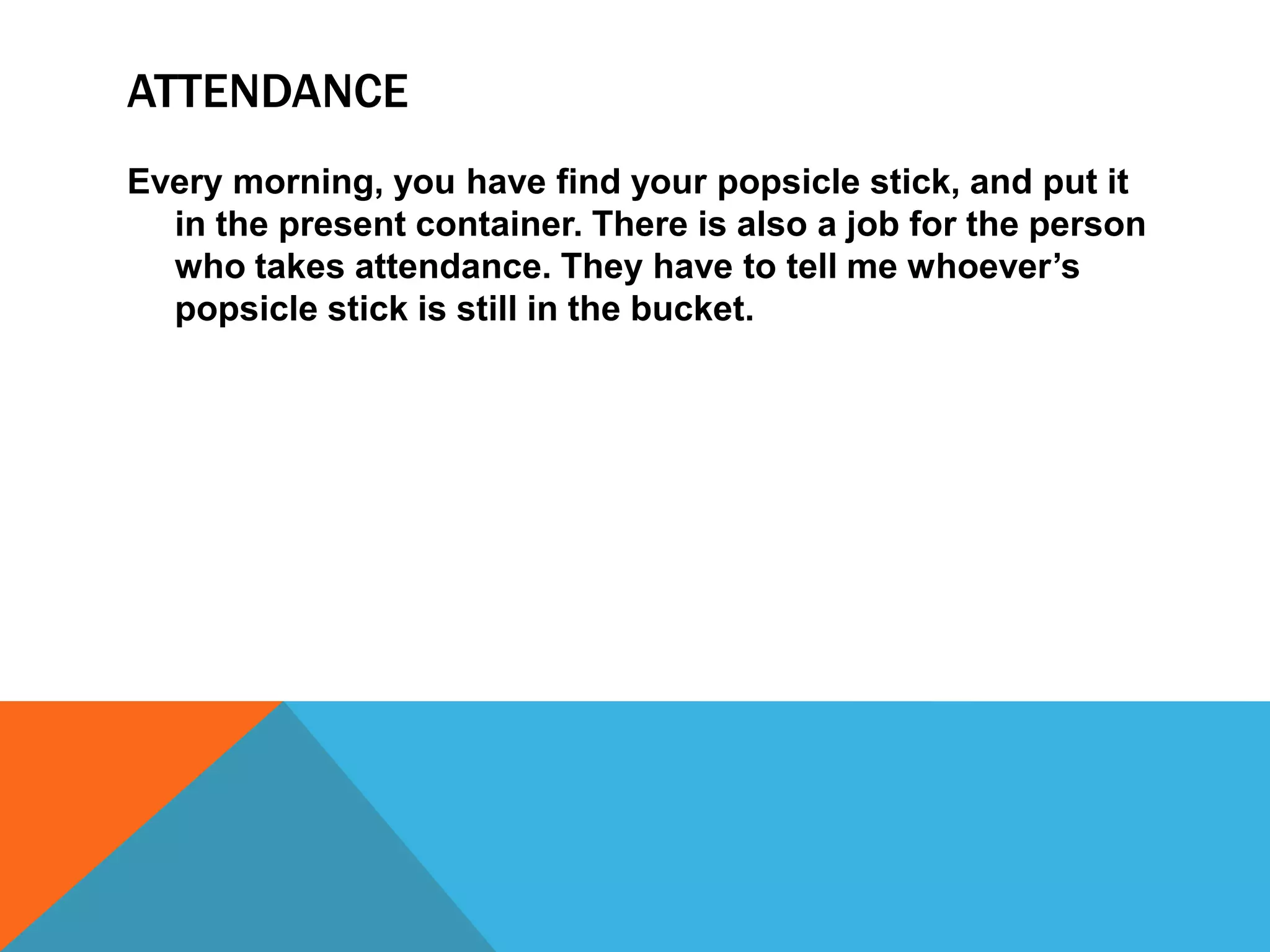 ATTENDANCE

Every morning, you have find your popsicle stick, and put it in the present container. There is also a job for the person who takes attendance. They have to tell me whoever's popsicle stick is still in the bucket.